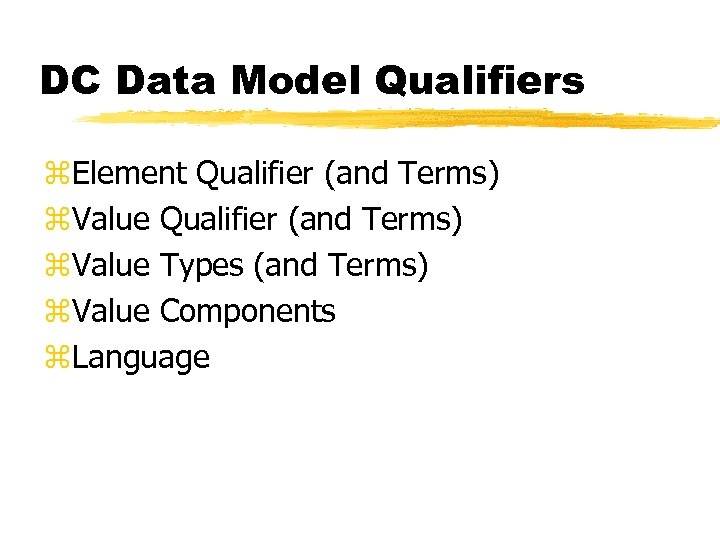 DC Data Model Qualifiers

⌘Element Qualifier (and Terms)
⌘Value Qualifier (and Terms)
⌘Value Types (and Terms)
⌘Value Components
⌘Language